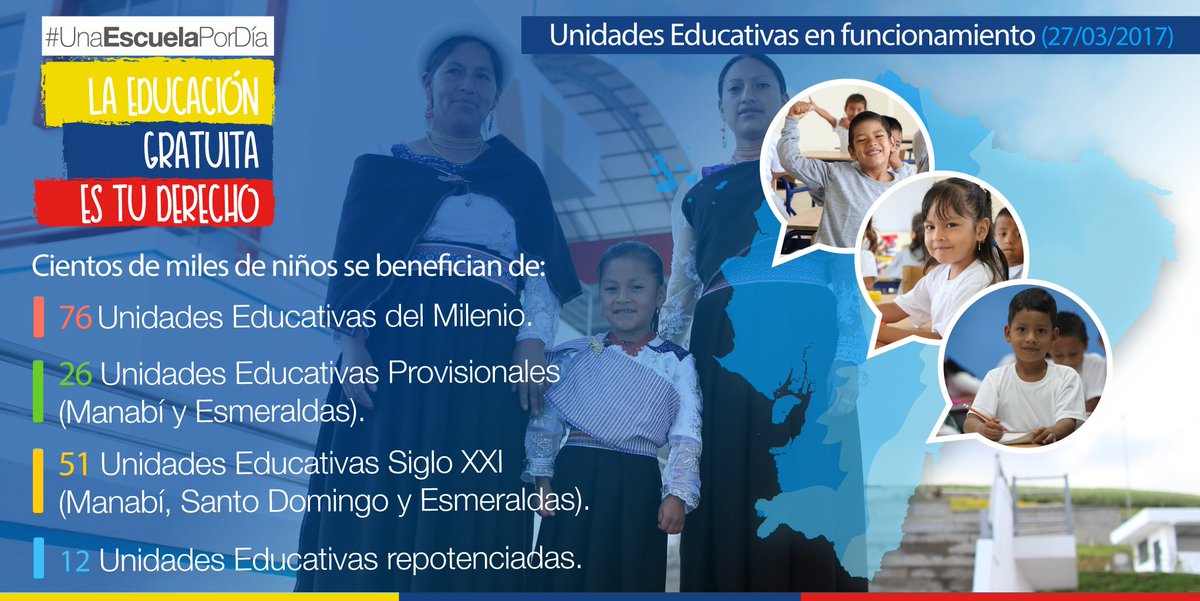 #UnaEscuelaPorDía

LA EDUCACIÓN GRATUITA ES TU DERECHO

Unidades Educativas en funcionamiento (27/03/2017)

Cientos de miles de niños se benefician de:

76 Unidades Educativas del Milenio.

26 Unidades Educativas Provisionales (Manabí y Esmeraldas).

51 Unidades Educativas Siglo XXI (Manabí, Santo Domingo y Esmeraldas).

12 Unidades Educativas repotenciadas.